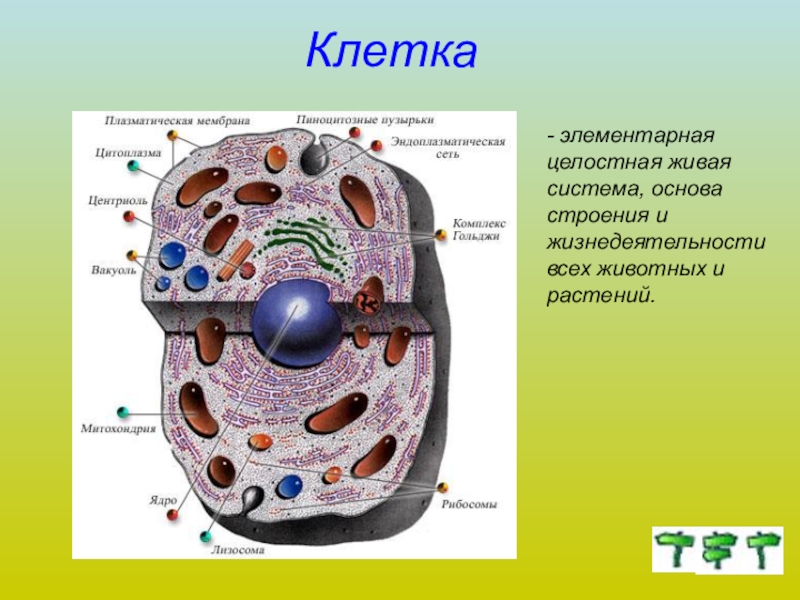 Клетка

Плазматическая мембрана
Пиноцитозные пузырьки
Цитоплазма
Эндоплазматическая сеть
Центриоль
Комплекс Гольджи
Вакуоль
Митохондрия
Ядро
Рибосомы
Лизосома

- элементарная целостная живая система, основа строения и жизнедеятельности всех животных и растений.